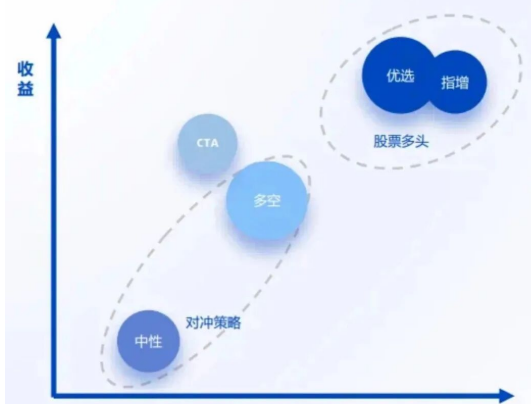 收益

优选
指增
股票多头

CTA

多空

对冲策略
中性